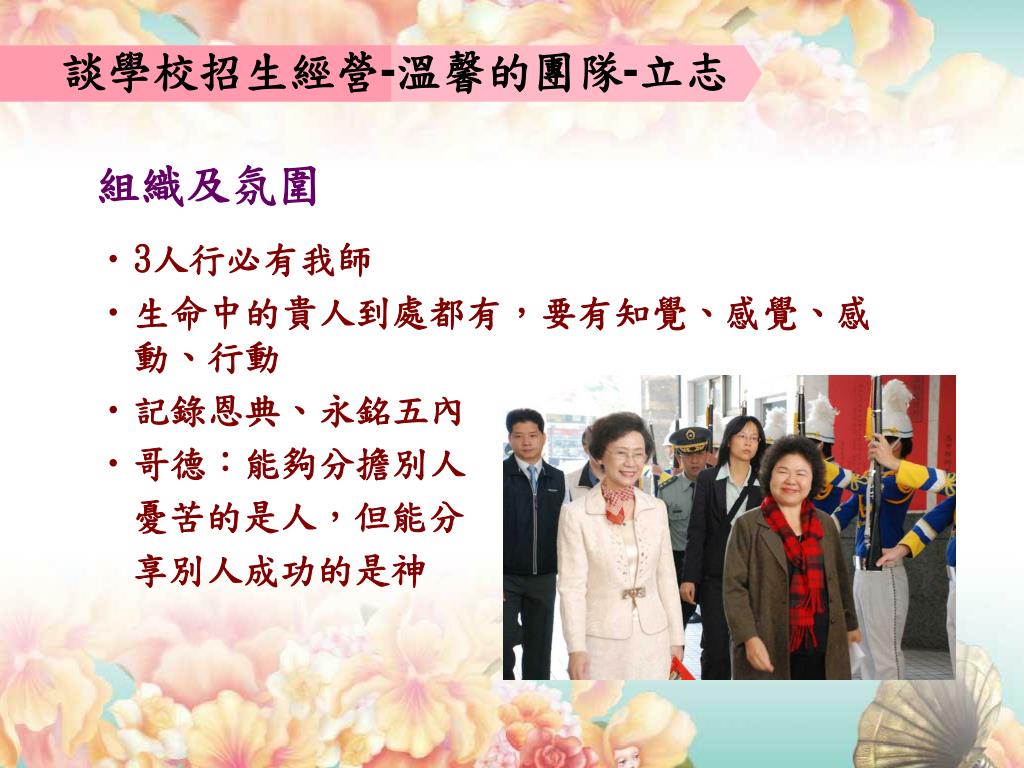 談學校招生經營-溫馨的團隊-立志

組織及氛圍

• 3人行必有我師
• 生命中的貴人到處都有，要有知覺、感覺、感動、行動
• 記錄恩典、永銘五內
• 哥德：能夠分擔別人憂苦的是人，但能分享別人成功的是神